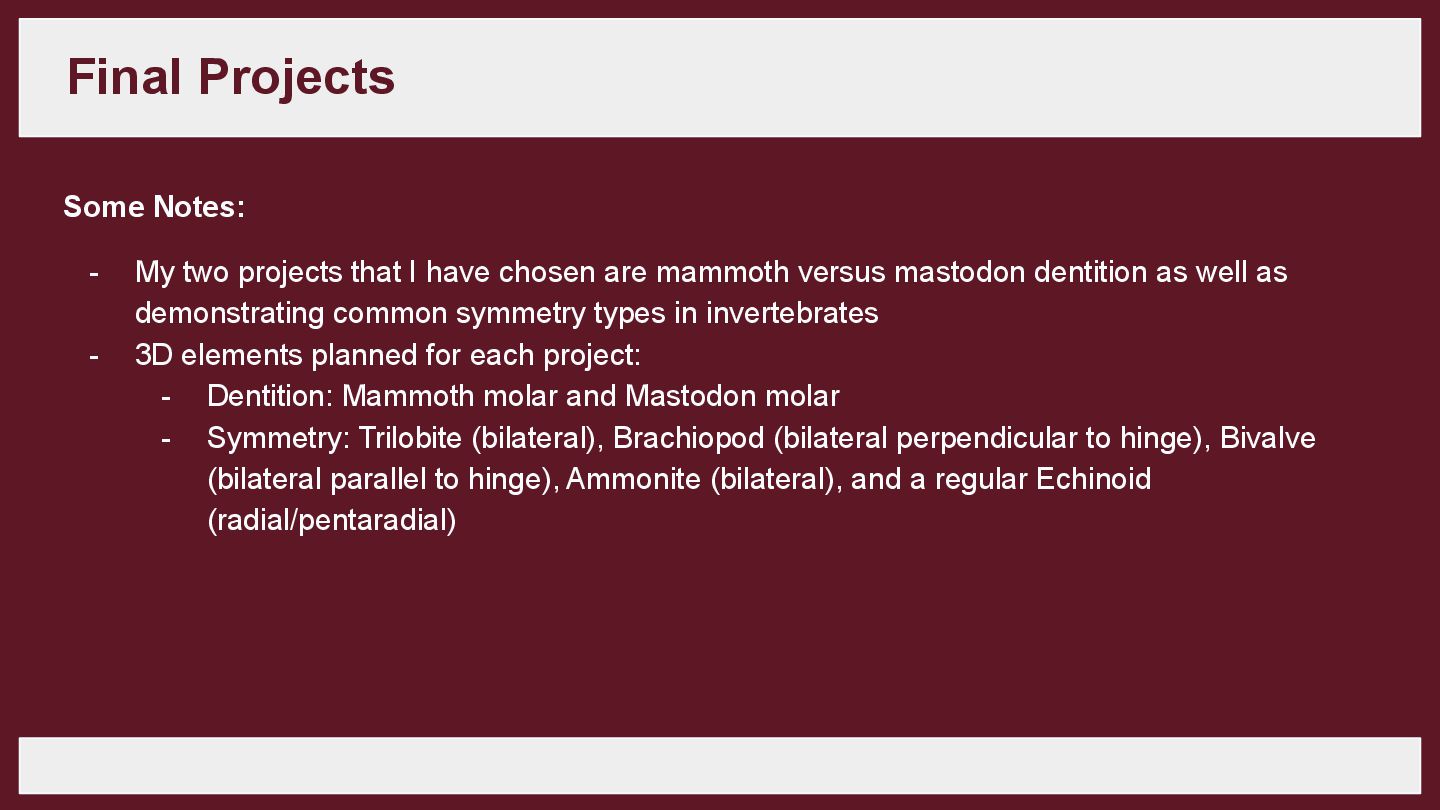 Final Projects

Some Notes:

- My two projects that I have chosen are mammoth versus mastodon dentition as well as demonstrating common symmetry types in invertebrates
- 3D elements planned for each project:
  - Dentition: Mammoth molar and Mastodon molar
  - Symmetry: Trilobite (bilateral), Brachiopod (bilateral perpendicular to hinge), Bivalve (bilateral parallel to hinge), Ammonite (bilateral), and a regular Echinoid (radial/pentaradial)